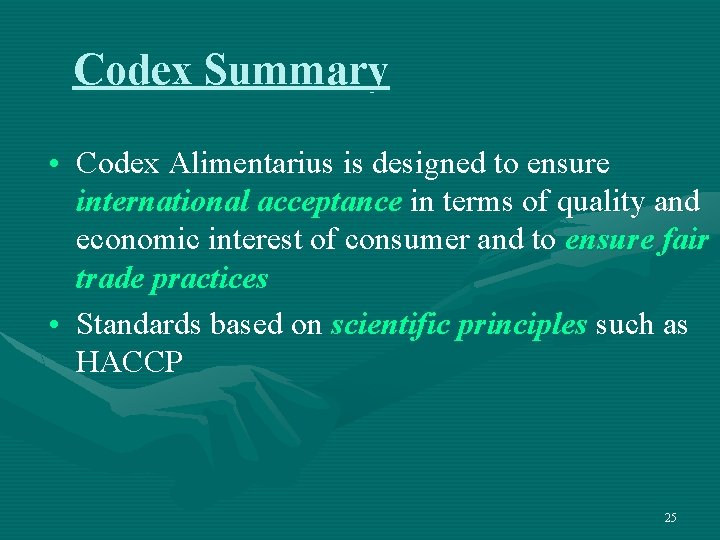 Codex Summary

• Codex Alimentarius is designed to ensure international acceptance in terms of quality and economic interest of consumer and to ensure fair trade practices

• Standards based on scientific principles such as HACCP

25